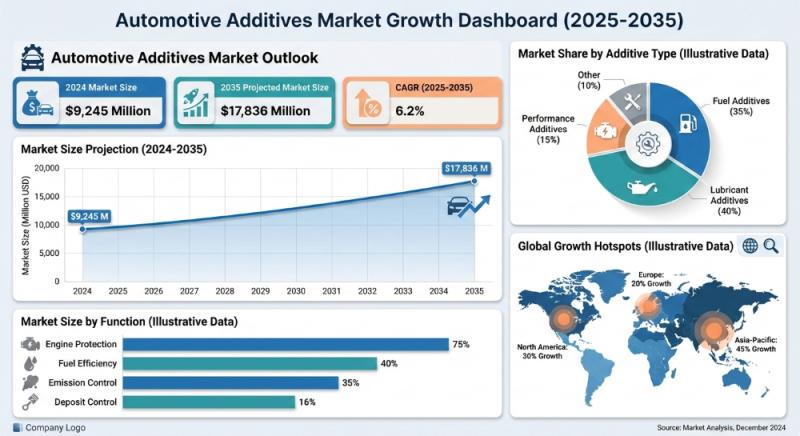 Automotive Additives Market Growth Dashboard (2025-2035)

Automotive Additives Market Outlook

2024 Market Size
$9,245 Million

2035 Projected Market Size
$17,836 Million

CAGR (2025-2035)
6.2%

Market Size Projection (2024-2035)

Market Size (Million USD)

20,000
15,000
10,000
5,000
0

$9,245 M
$17,836 M

2024 2025 2026 2027 2028 2029 2030 2031 2032 2033 2034 2035

Market Size by Function (Illustrative Data)

Engine Protection 75%
Fuel Efficiency 40%
Emission Control 35%
Deposit Control 16%

Market Share by Additive Type (Illustrative Data)

Other (10%)
Fuel Additives (35%)
Performance Additives (15%)
Lubricant Additives (40%)

Global Growth Hotspots (Illustrative Data)

Europe: 20% Growth
North America: 30% Growth
Asia-Pacific: 45% Growth

Company Logo

Source: Market Analysis, December 2024